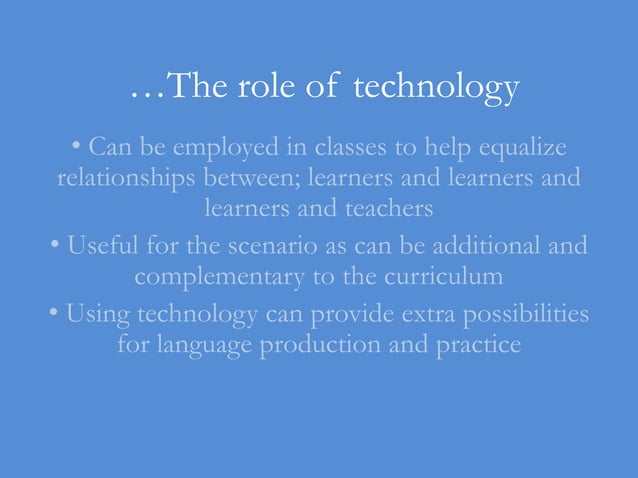 …The role of technology

• Can be employed in classes to help equalize relationships between; learners and learners and learners and teachers

• Useful for the scenario as can be additional and complementary to the curriculum

• Using technology can provide extra possibilities for language production and practice